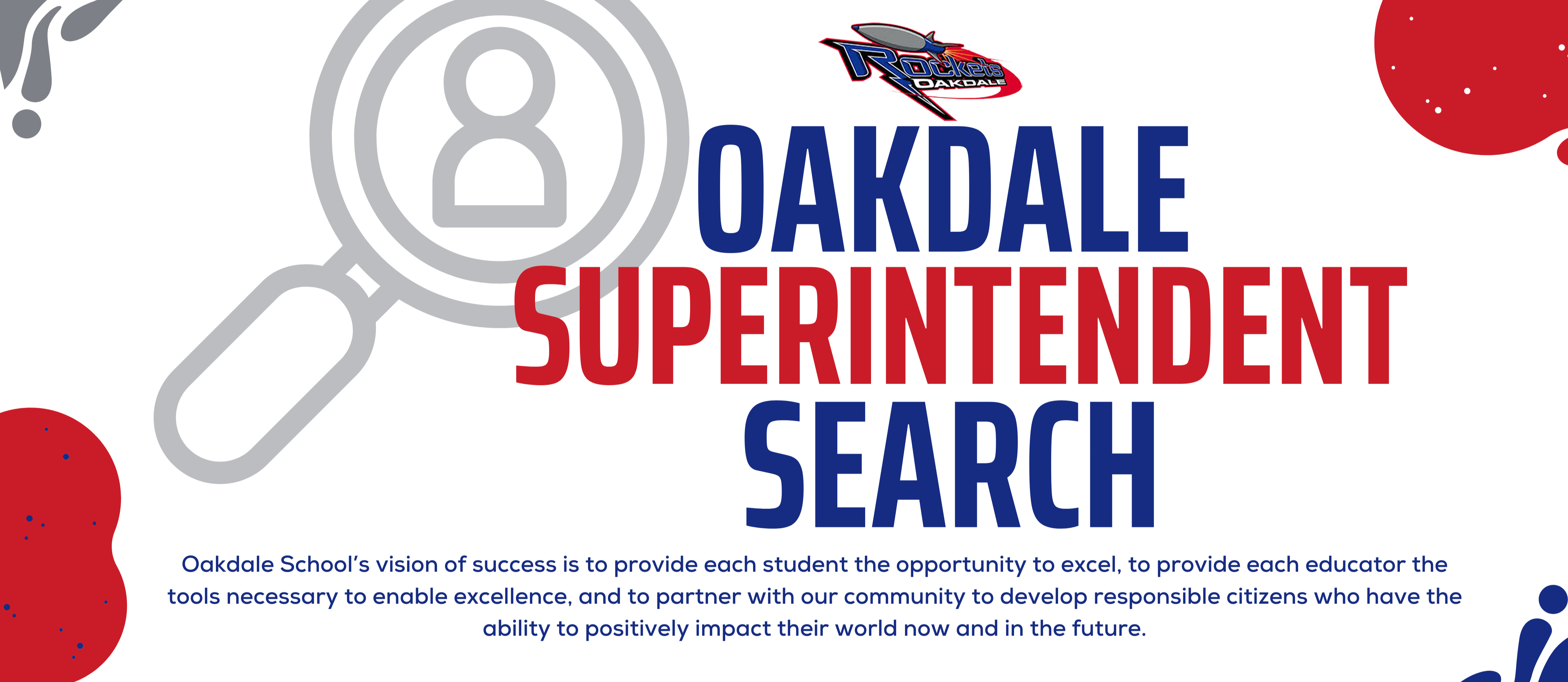 Rockets
OAKDALE

OAKDALE
SUPERINTENDENT
SEARCH

Oakdale School's vision of success is to provide each student the opportunity to excel, to provide each educator the tools necessary to enable excellence, and to partner with our community to develop responsible citizens who have the ability to positively impact their world now and in the future.